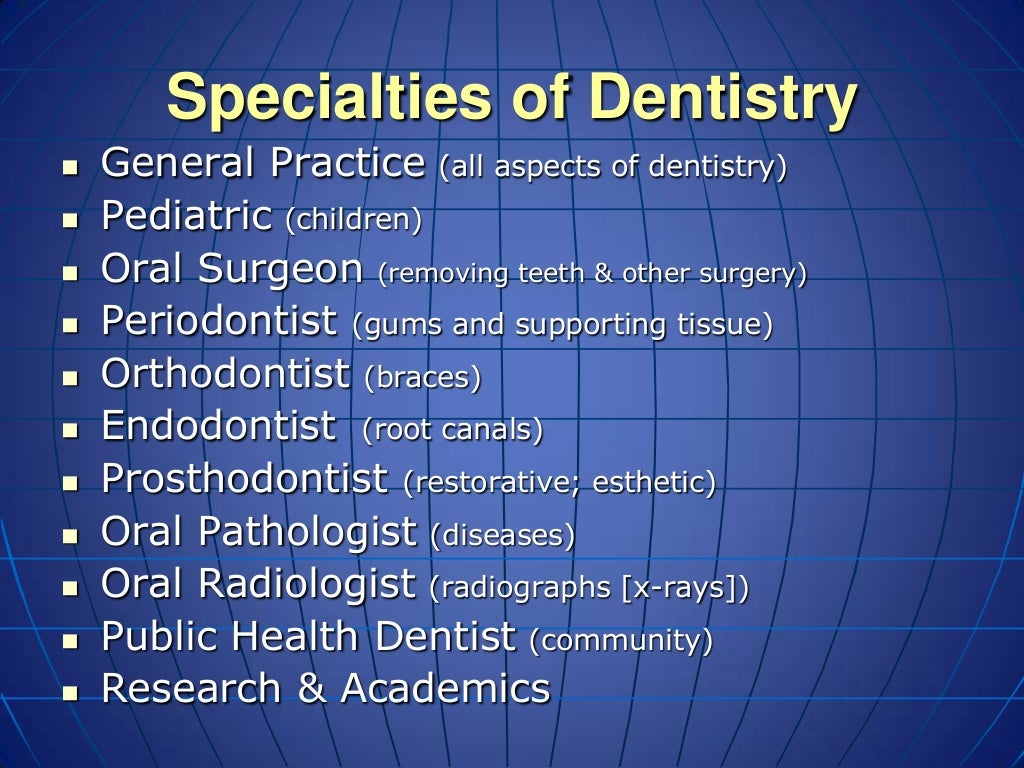 Specialties of Dentistry

- General Practice (all aspects of dentistry)
- Pediatric (children)
- Oral Surgeon (removing teeth & other surgery)
- Periodontist (gums and supporting tissue)
- Orthodontist (braces)
- Endodontist (root canals)
- Prosthodontist (restorative; esthetic)
- Oral Pathologist (diseases)
- Oral Radiologist (radiographs [x-rays])
- Public Health Dentist (community)
- Research & Academics